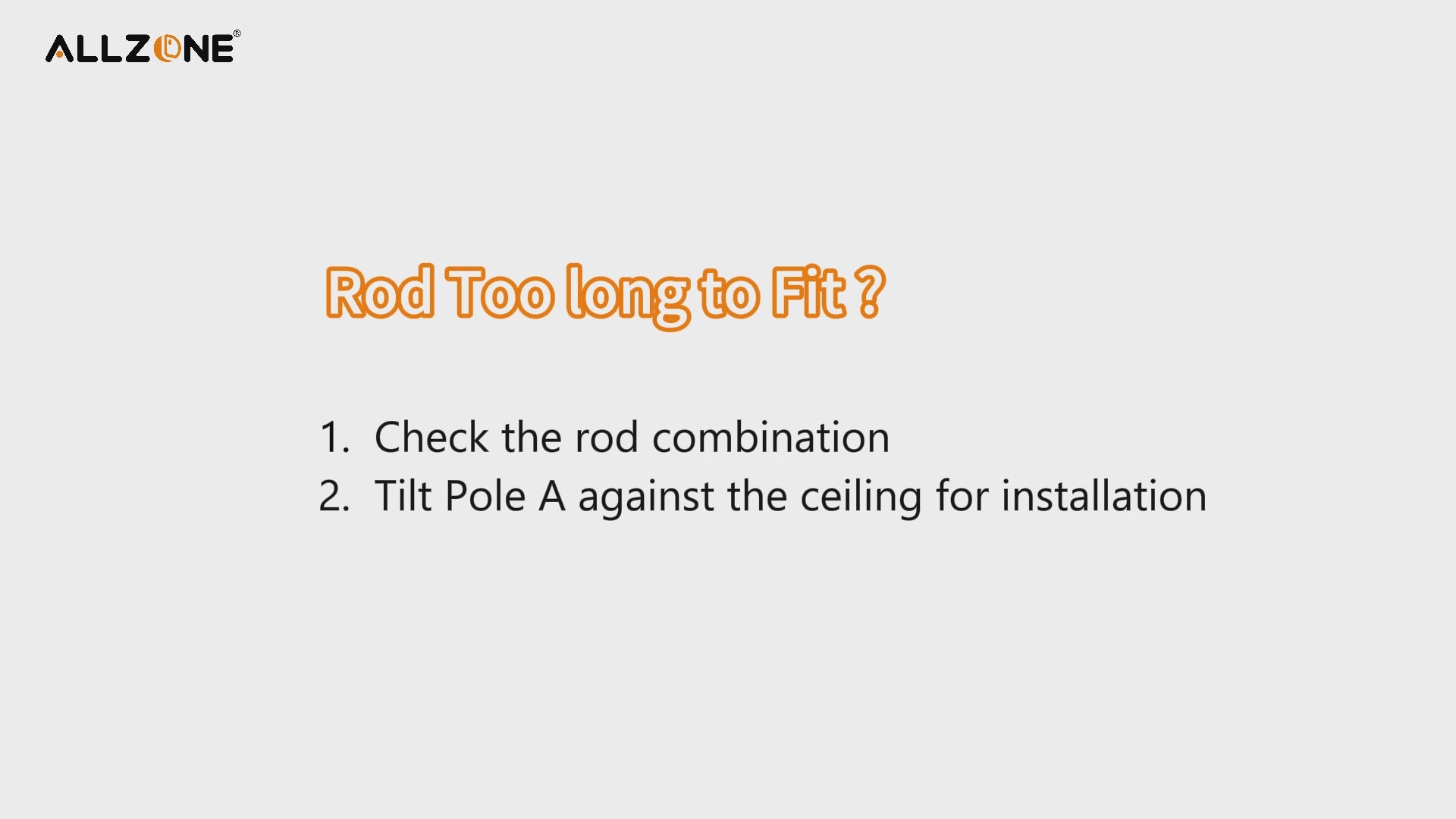 ALLZONE®

Rod Too long to Fit ?

1. Check the rod combination
2. Tilt Pole A against the ceiling for installation